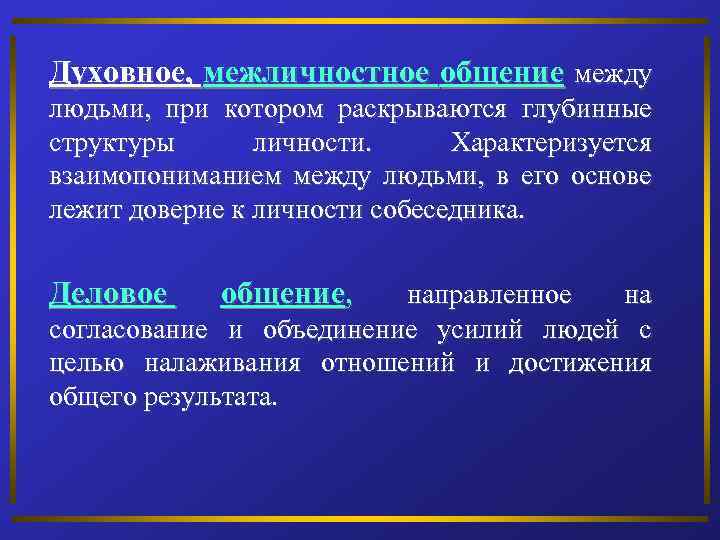 Духовное, межличностное общение между людьми, при котором раскрываются глубинные структуры личности. Характеризуется взаимопониманием между людьми, в его основе лежит доверие к личности собеседника.

Деловое общение, направленное на согласование и объединение усилий людей с целью налаживания отношений и достижения общего результата.